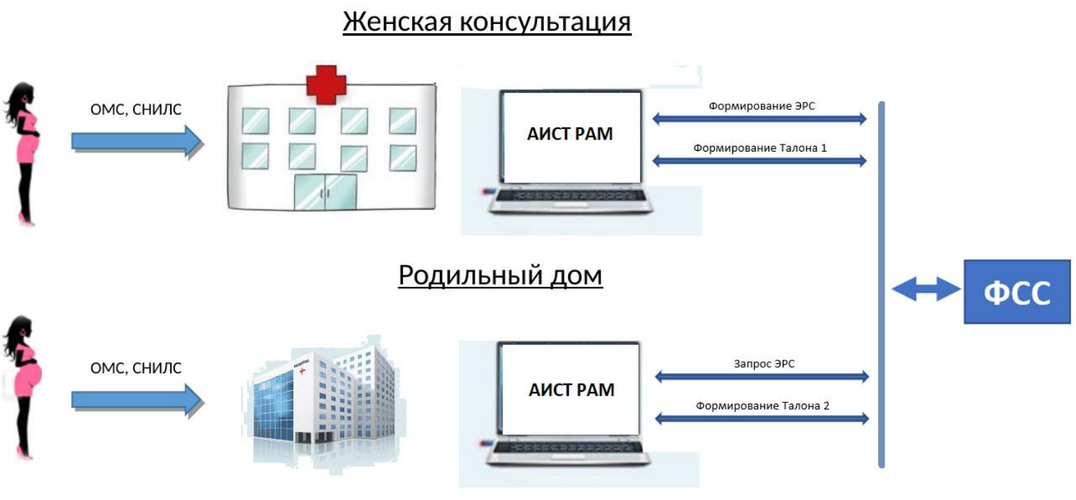 Женская консультация

ОМС, СНИЛС

АИСТ РАМ

Формирование ЭРС

Формирование Талона 1

Родильный дом

ФСС

ОМС, СНИЛС

АИСТ РАМ

Запрос ЭРС

Формирование Талона 2